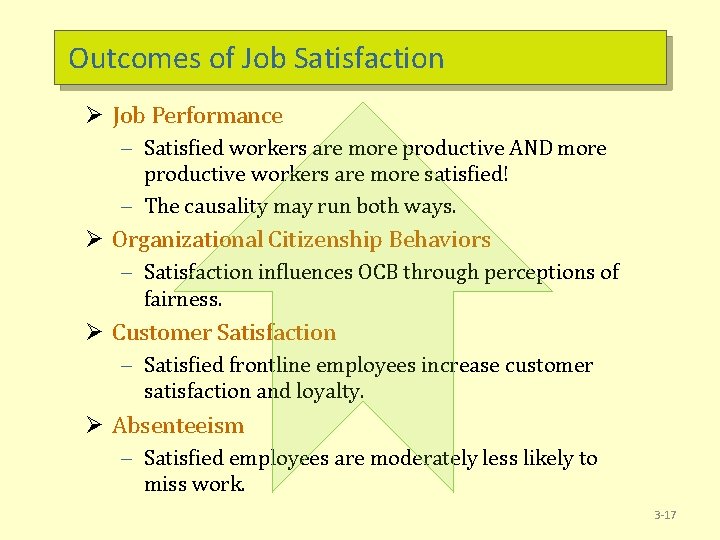 Outcomes of Job Satisfaction

➢ Job Performance
– Satisfied workers are more productive AND more productive workers are more satisfied!
– The causality may run both ways.

➢ Organizational Citizenship Behaviors
– Satisfaction influences OCB through perceptions of fairness.

➢ Customer Satisfaction
– Satisfied frontline employees increase customer satisfaction and loyalty.

➢ Absenteeism
– Satisfied employees are moderately less likely to miss work.

3-17